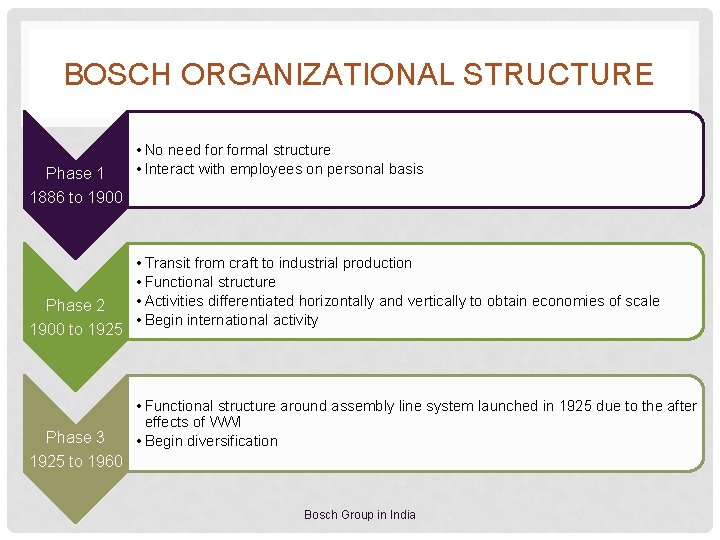 BOSCH ORGANIZATIONAL STRUCTURE

Phase 1
1886 to 1900

• No need for formal structure
• Interact with employees on personal basis

Phase 2
1900 to 1925

• Transit from craft to industrial production
• Functional structure
• Activities differentiated horizontally and vertically to obtain economies of scale
• Begin international activity

Phase 3
1925 to 1960

• Functional structure around assembly line system launched in 1925 due to the after effects of WWI
• Begin diversification

Bosch Group in India